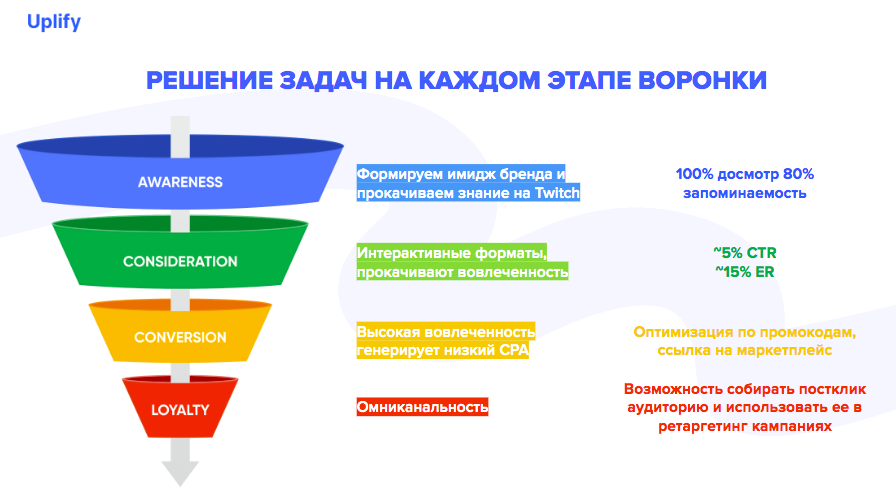 Uplify

РЕШЕНИЕ ЗАДАЧ НА КАЖДОМ ЭТАПЕ ВОРОНКИ

AWARENESS

Формируем имидж бренда и прокачиваем знание на Twitch

100% досмотр 80% запоминаемость

CONSIDERATION

Интерактивные форматы, прокачивают вовлеченность

~5% CTR
~15% ER

CONVERSION

Высокая вовлеченность генерирует низкий CPA

Оптимизация по промокодам, ссылка на маркетплейс

LOYALTY

Омниканальность

Возможность собирать постклик аудиторию и использовать ее в ретаргетинг кампаниях